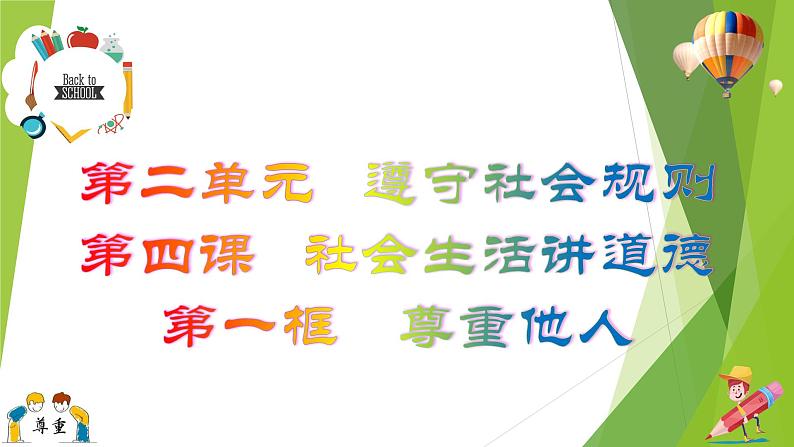 Back to SCHOOL

第二单元 遵守社会规则

第四课 社会生活讲道德

第一框 尊重他人

尊重